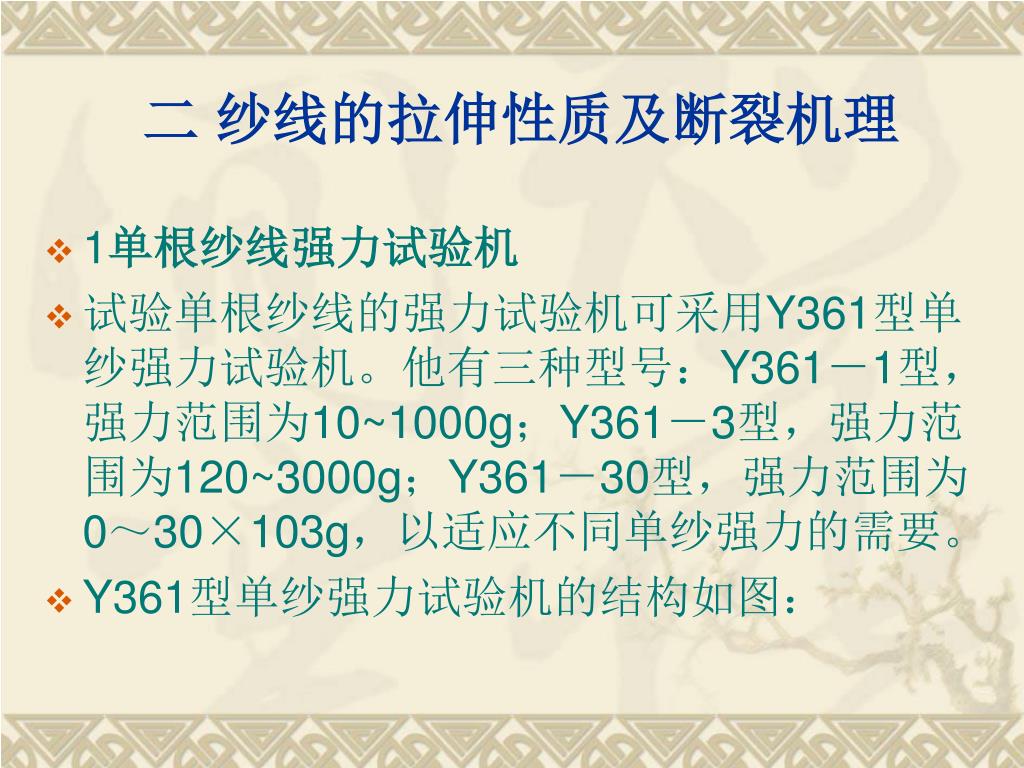 二 纱线的拉伸性质及断裂机理

❖ 1单根纱线强力试验机

❖ 试验单根纱线的强力试验机可采用Y361型单纱强力试验机。他有三种型号：Y361－1型，强力范围为10~1000g；Y361－3型，强力范围为120~3000g；Y361－30型，强力范围为0～30×103g，以适应不同单纱强力的需要。

❖ Y361型单纱强力试验机的结构如图：